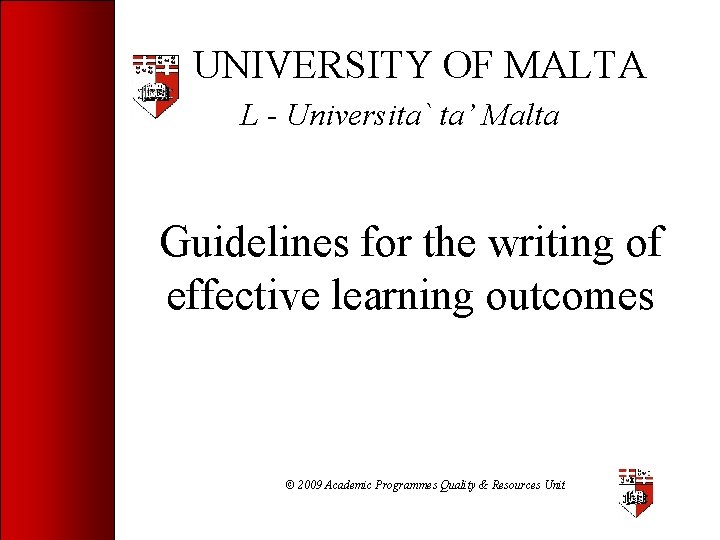 UNIVERSITY OF MALTA
L - Universita` ta' Malta

Guidelines for the writing of effective learning outcomes

© 2009 Academic Programmes Quality & Resources Unit